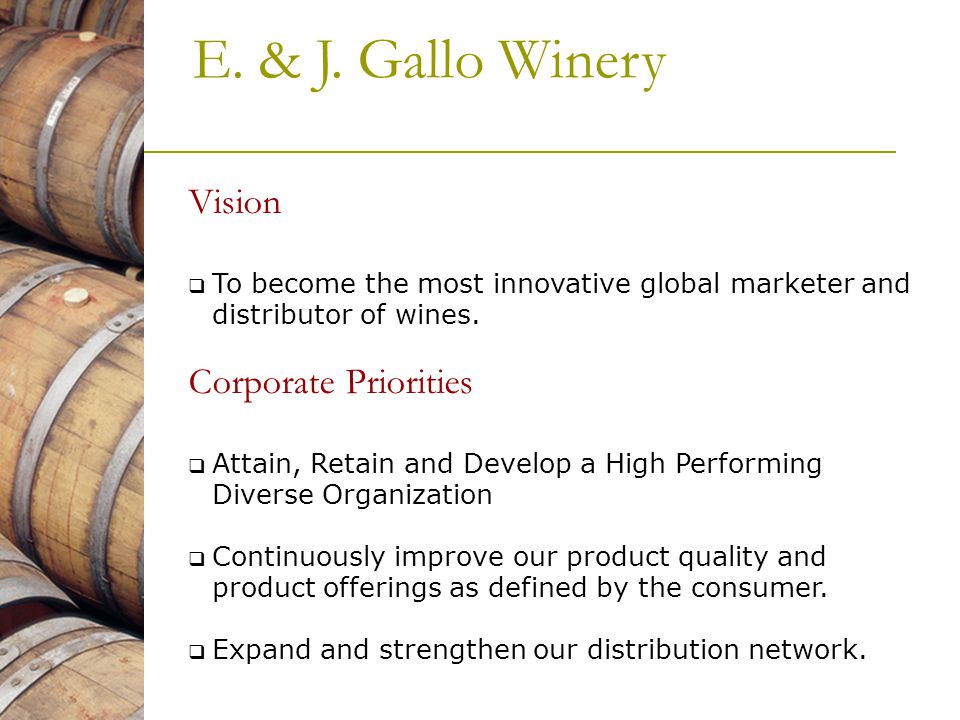 E. & J. Gallo Winery

Vision

❑ To become the most innovative global marketer and distributor of wines.

Corporate Priorities

❑ Attain, Retain and Develop a High Performing Diverse Organization

❑ Continuously improve our product quality and product offerings as defined by the consumer.

❑ Expand and strengthen our distribution network.